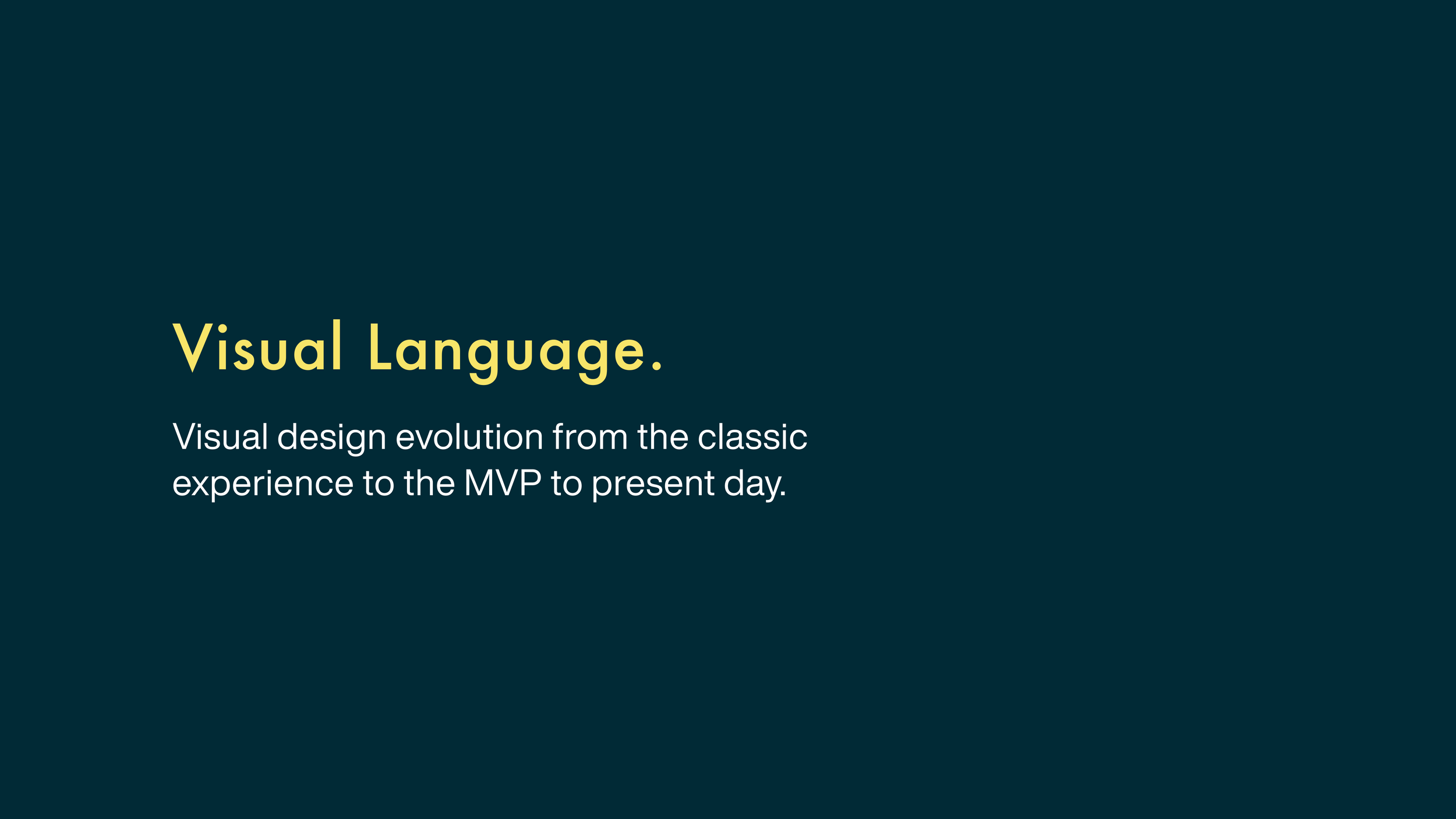 Visual Language.

Visual design evolution from the classic experience to the MVP to present day.